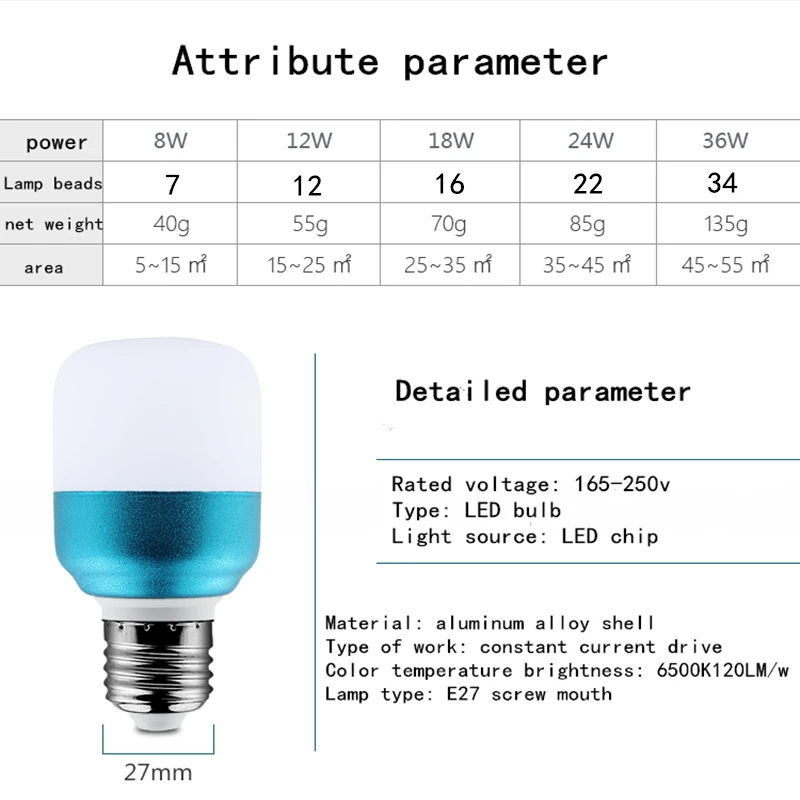 Attribute parameter

| power | 8W | 12W | 18W | 24W | 36W |
|---|---|---|---|---|---|
| Lamp beads | 7 | 12 | 16 | 22 | 34 |
| net weight | 40g | 55g | 70g | 85g | 135g |
| area | 5~15 ㎡ | 15~25 ㎡ | 25~35 ㎡ | 35~45 ㎡ | 45~55 ㎡ |

Detailed parameter

Rated voltage: 165-250v
Type: LED bulb
Light source: LED chip

Material: aluminum alloy shell
Type of work: constant current drive
Color temperature brightness: 6500K120LM/w
Lamp type: E27 screw mouth

27mm